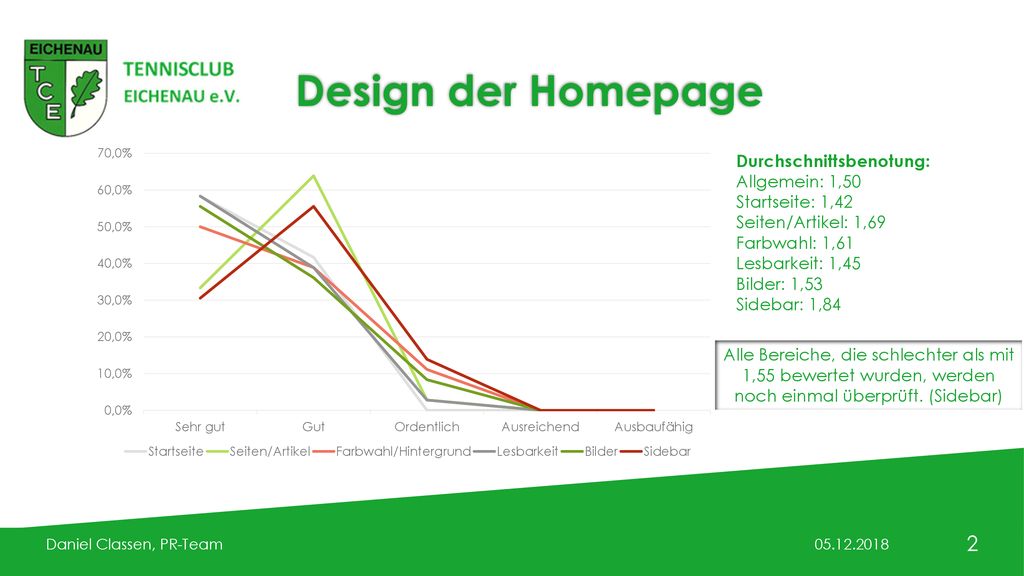 EICHENAU
T C E

TENNISCLUB
EICHENAU e.V.

Design der Homepage

70,0%
60,0%
50,0%
40,0%
30,0%
20,0%
10,0%
0,0%

Sehr gut
Gut
Ordentlich
Ausreichend
Ausbaufähig

Startseite
Seiten/Artikel
Farbwahl/Hintergrund
Lesbarkeit
Bilder
Sidebar

Durchschnittsbenotung:
Allgemein: 1,50
Startseite: 1,42
Seiten/Artikel: 1,69
Farbwahl: 1,61
Lesbarkeit: 1,45
Bilder: 1,53
Sidebar: 1,84

Alle Bereiche, die schlechter als mit 1,55 bewertet wurden, werden noch einmal überprüft. (Sidebar)

Daniel Classen, PR-Team
05.12.2018
2